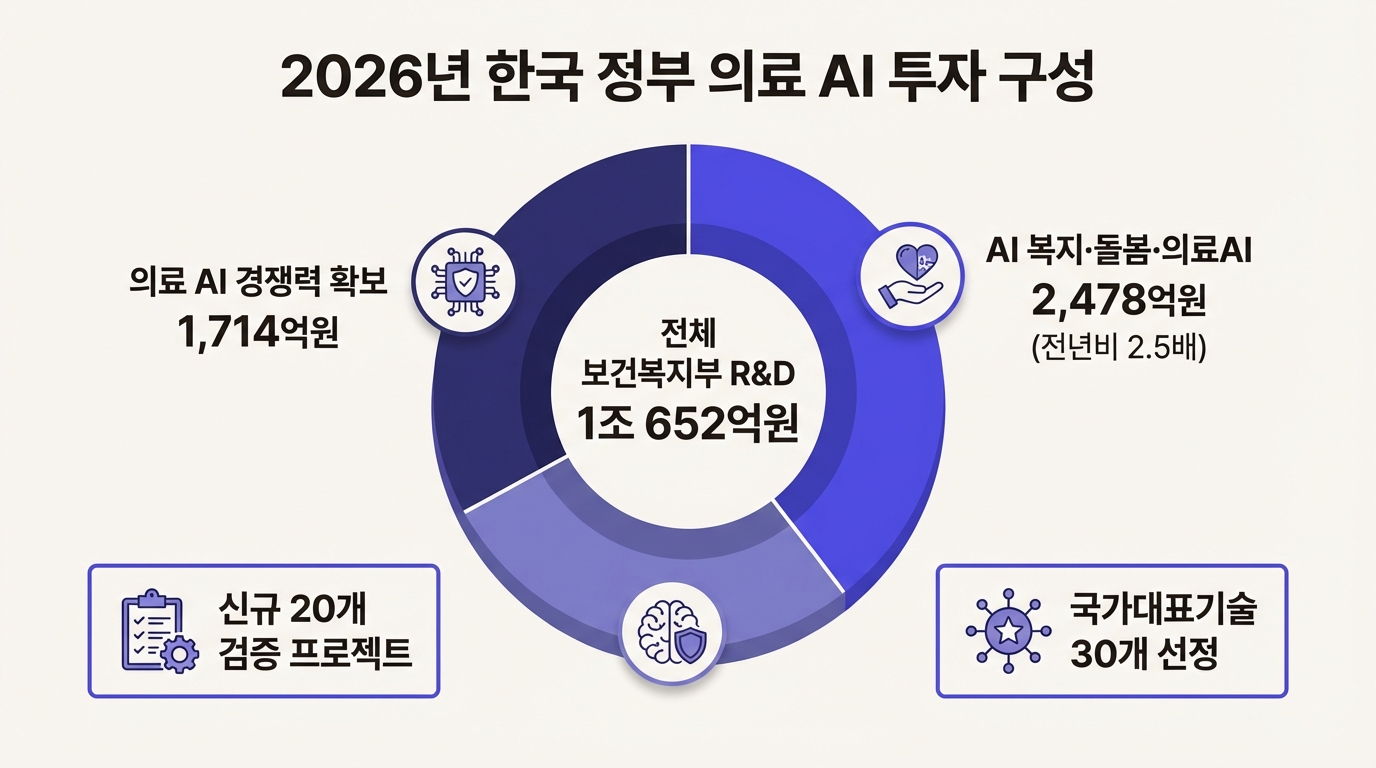 2026년 한국 정부 의료 AI 투자 구성

의료 AI 경쟁력 확보
1,714억원

전체
보건복지부 R&D
1조 652억원

AI 복지·돌봄·의료AI
2,478억원
(전년비 2.5배)

신규 20개
검증 프로젝트

국가대표기술
30개 선정